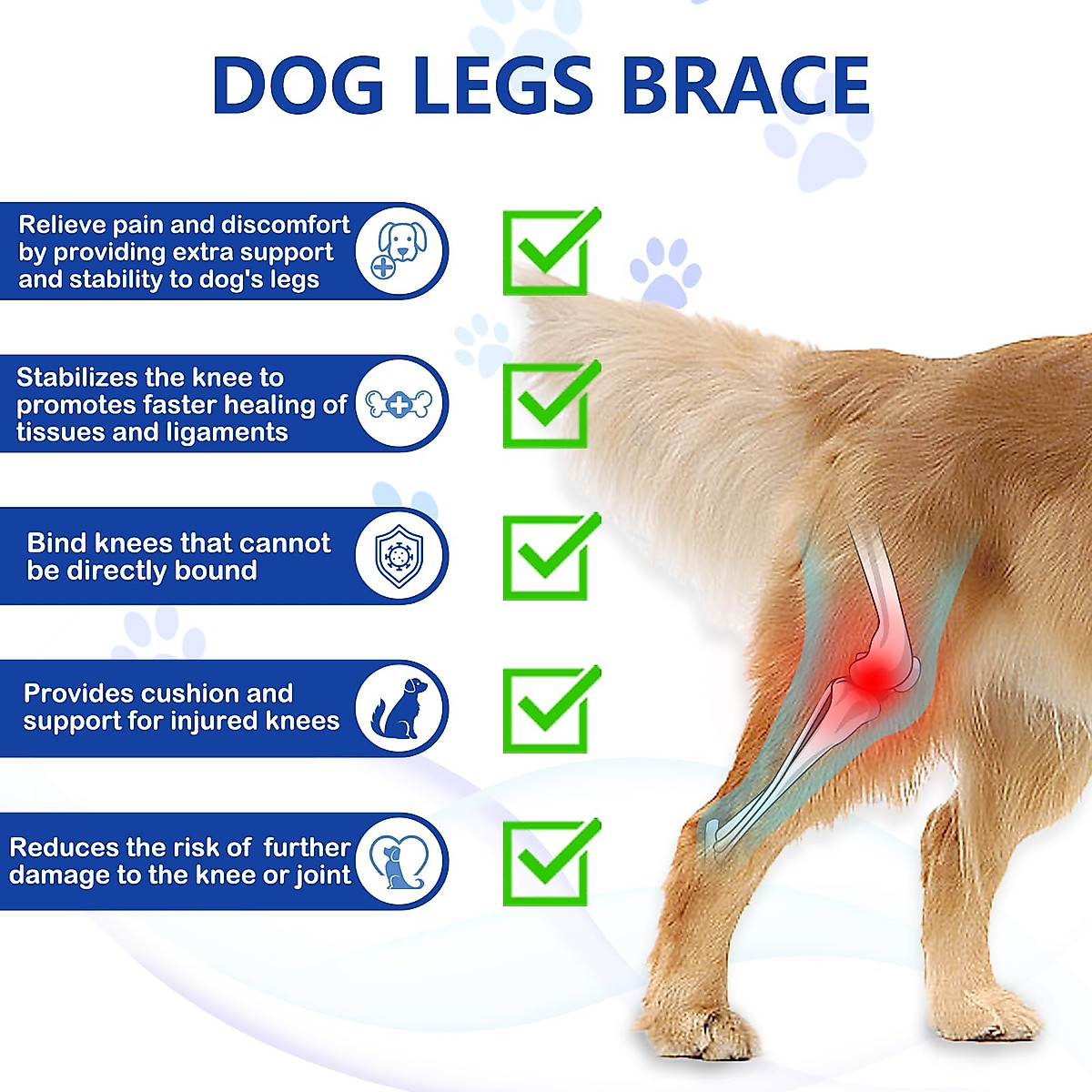 DOG LEGS BRACE

Relieve pain and discomfort by providing extra support and stability to dog's legs

Stabilizes the knee to promotes faster healing of tissues and ligaments

Bind knees that cannot be directly bound

Provides cushion and support for injured knees

Reduces the risk of further damage to the knee or joint